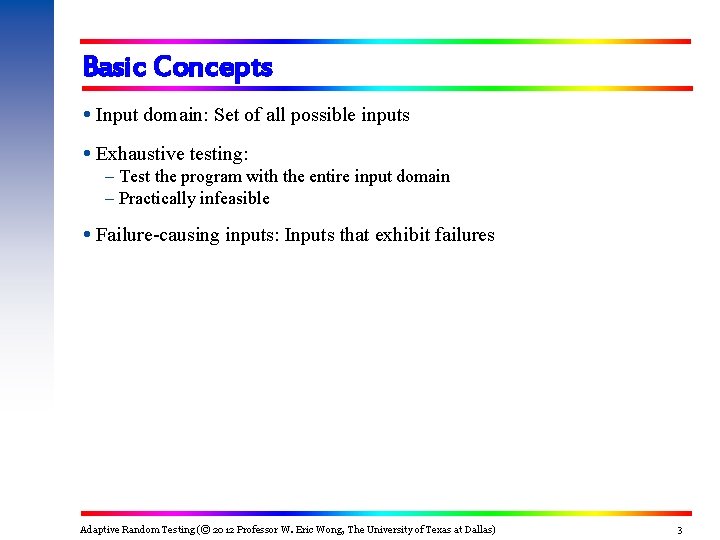 Basic Concepts

• Input domain: Set of all possible inputs

• Exhaustive testing:
– Test the program with the entire input domain
– Practically infeasible

• Failure-causing inputs: Inputs that exhibit failures

Adaptive Random Testing (© 2012 Professor W. Eric Wong, The University of Texas at Dallas)

3